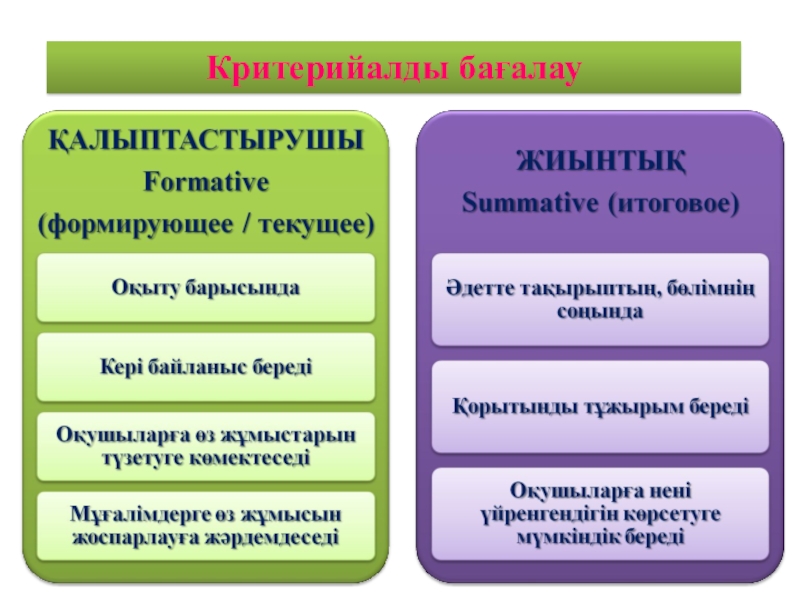 Критерийалды бағалау

ҚАЛЫПТАСТЫРУШЫ
Formative
(формирующее / текущее)

Оқыту барысында

Кері байланыс береді

Оқушыларға өз жұмыстарын түзетуге көмектеседі

Мұғалімдерге өз жұмысын жоспарлауға жәрдемдеседі

ЖИЫНТЫҚ
Summative (итоговое)

Әдетте тақырыптың, бөлімнің соңында

Қорытынды тұжырым береді

Оқушыларға нені үйренгендігін көрсетуге мүмкіндік береді